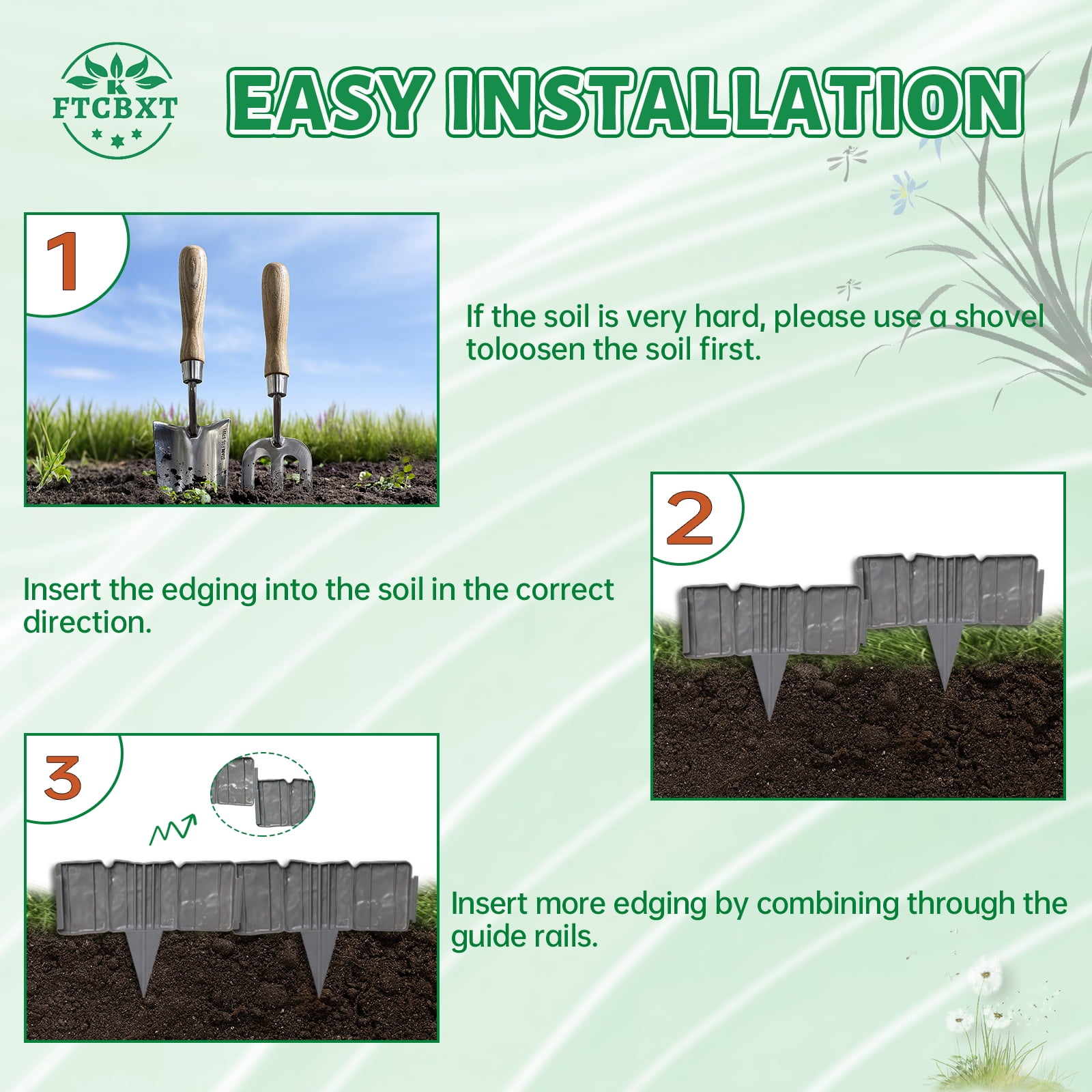 K
FTCBXT

EASY INSTALLATION

1

STAINLESS STEEL

If the soil is very hard, please use a shovel toloosen the soil first.

2

Insert the edging into the soil in the correct direction.

3

Insert more edging by combining through the guide rails.